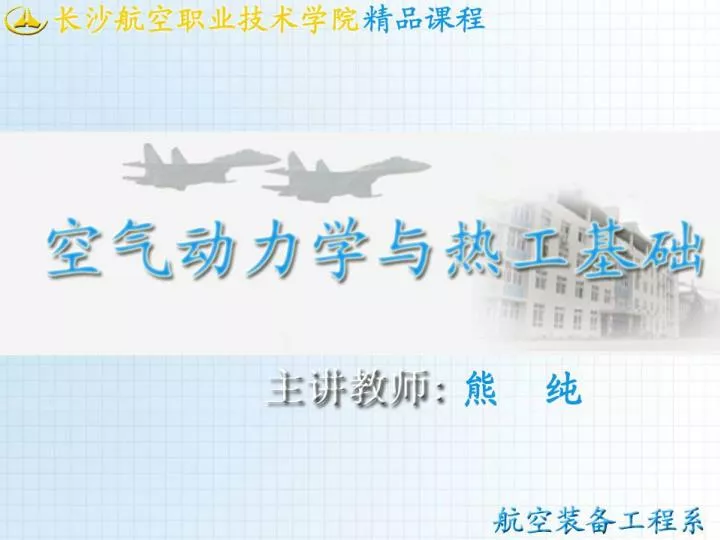 长沙航空职业技术学院精品课程

空气动力学与热工基础

主讲教师：熊　纯

航空装备工程系